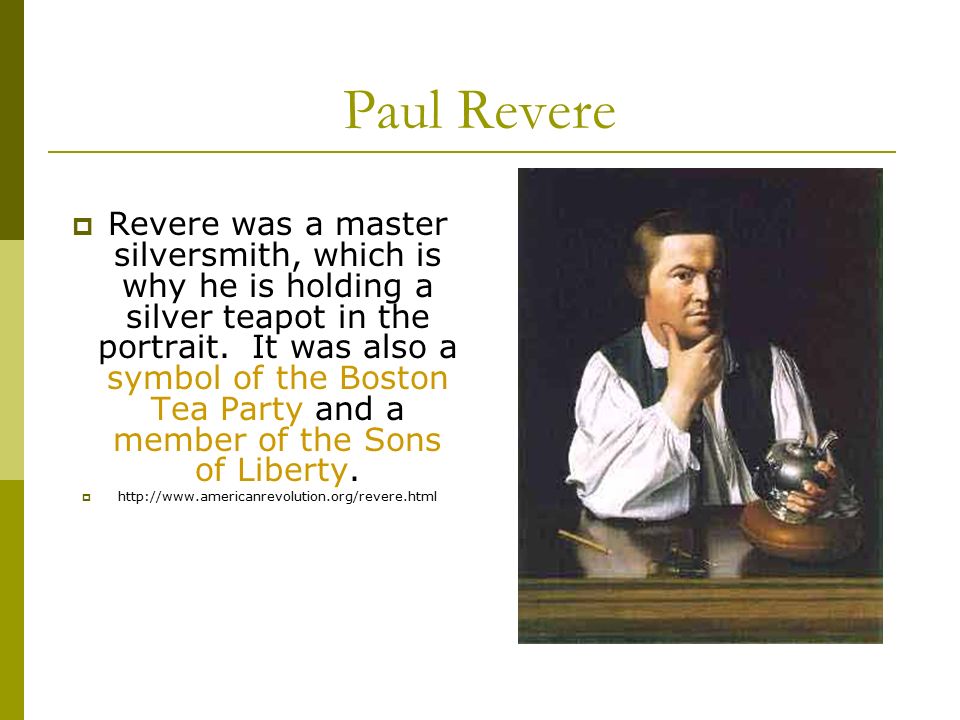 Paul Revere

Revere was a master silversmith, which is why he is holding a silver teapot in the portrait. It was also a symbol of the Boston Tea Party and a member of the Sons of Liberty.

http://www.americanrevolution.org/revere.html